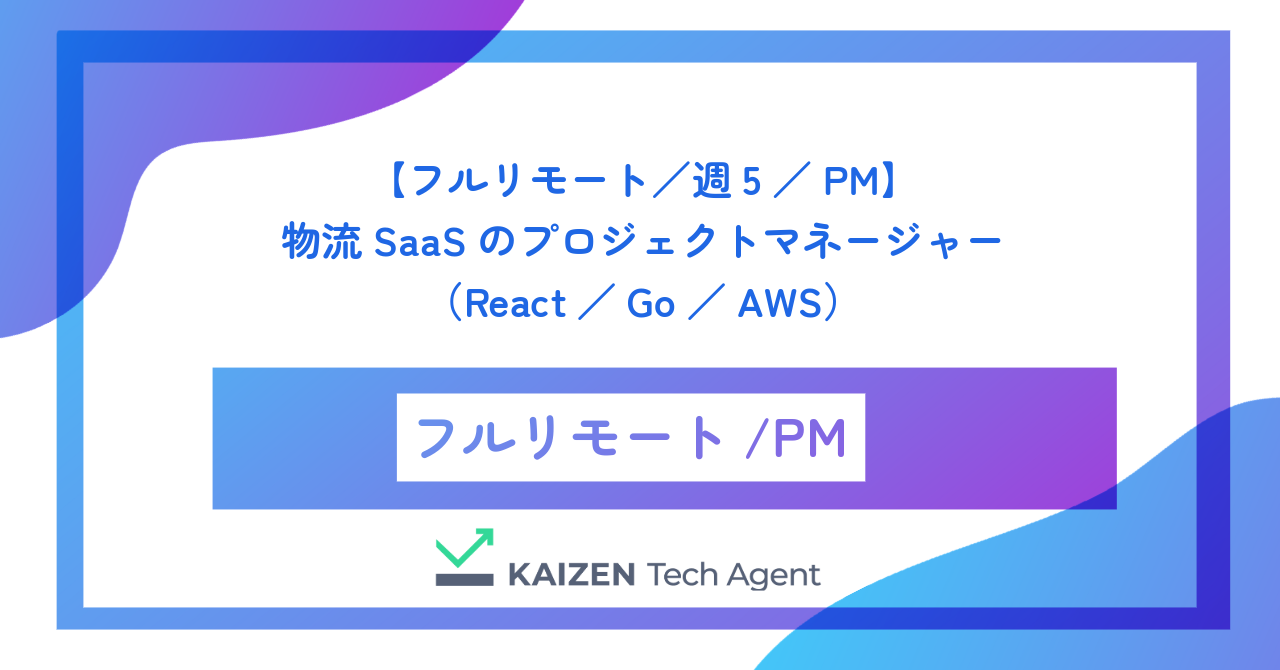 【フルリモート／週５／ PM】
物流 SaaS のプロジェクトマネージャー
（React ／ Go ／ AWS）

フルリモート /PM

KAIZEN Tech Agent